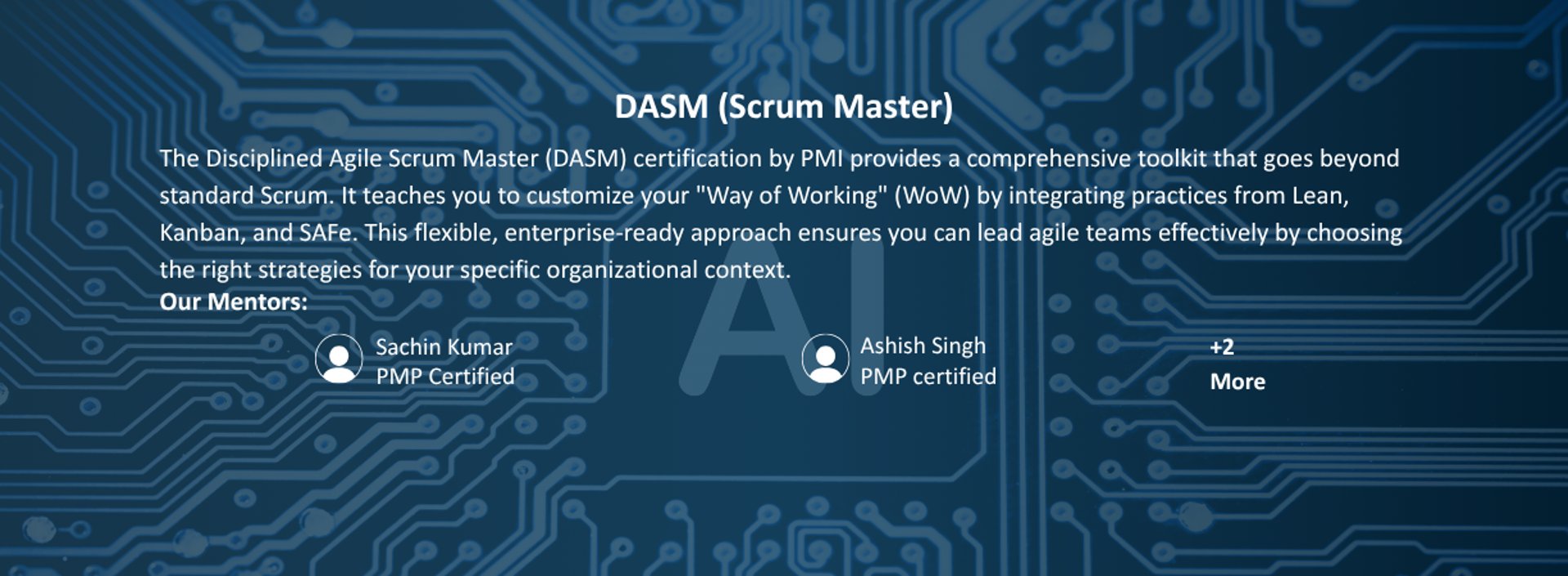 DASM (Scrum Master)

The Disciplined Agile Scrum Master (DASM) certification by PMI provides a comprehensive toolkit that goes beyond standard Scrum. It teaches you to customize your "Way of Working" (WoW) by integrating practices from Lean, Kanban, and SAFe. This flexible, enterprise-ready approach ensures you can lead agile teams effectively by choosing the right strategies for your specific organizational context.

Our Mentors:

Sachin Kumar
PMP Certified

AI

Ashish Singh
PMP certified

+2
More